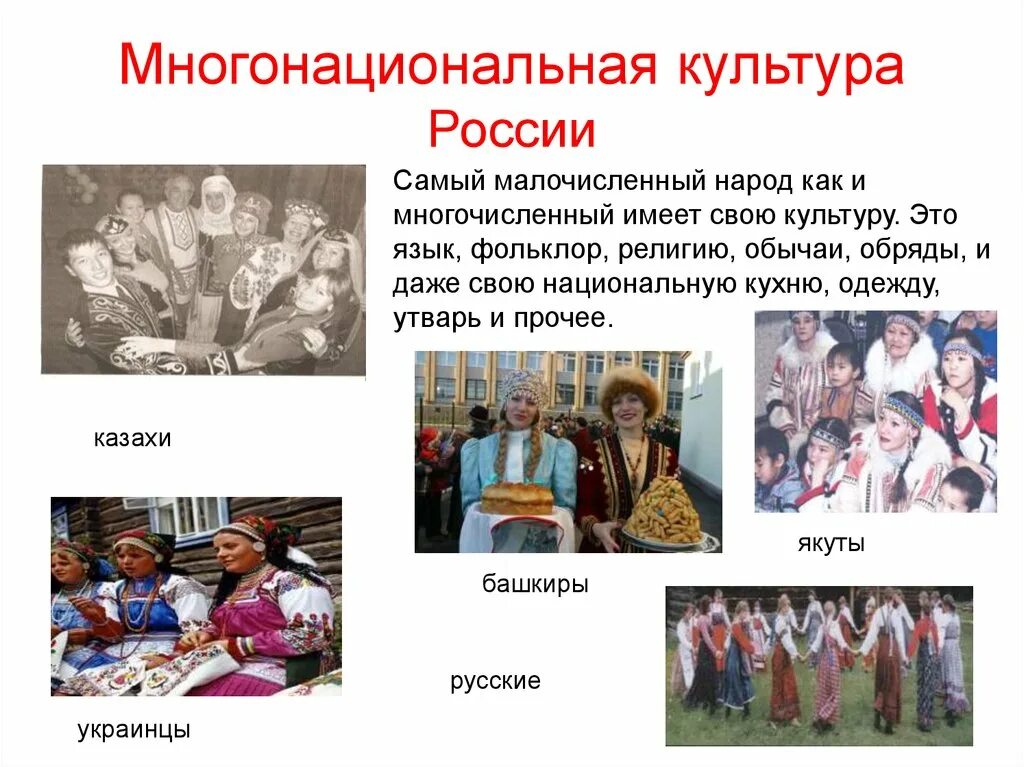 Многонациональная культура России

Самый малочисленный народ как и многочисленный имеет свою культуру. Это язык, фольклор, религию, обычаи, обряды, и даже свою национальную кухню, одежду, утварь и прочее.

казахи

якуты

башкиры

русские

украинцы